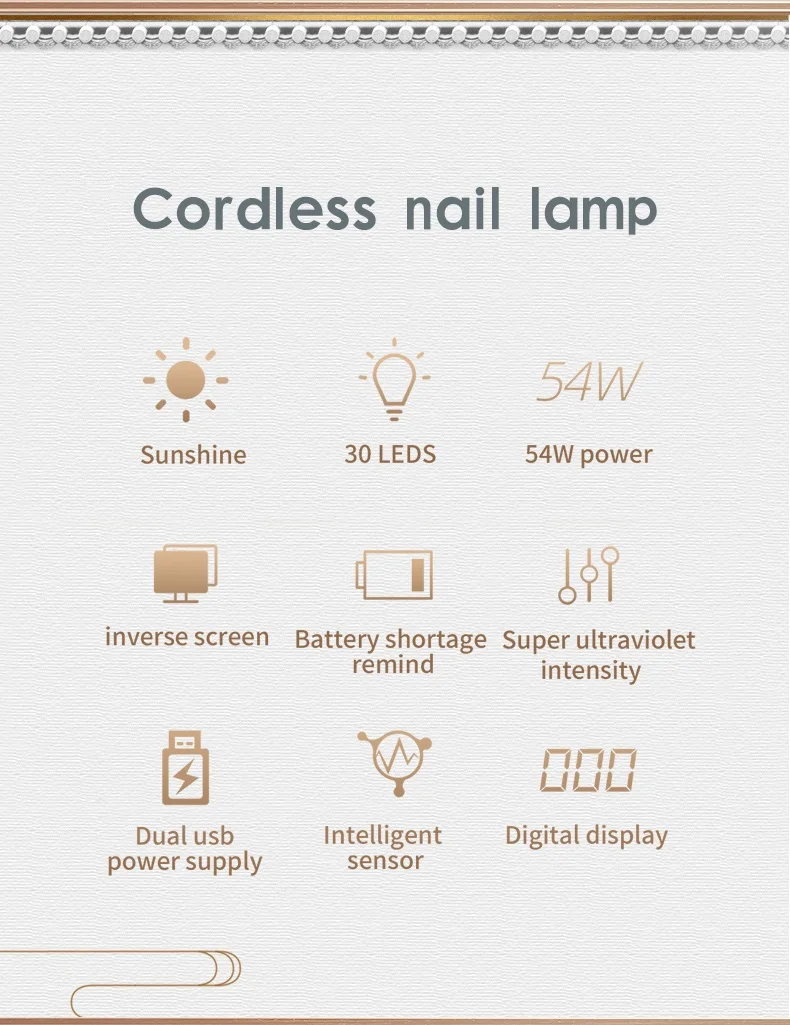 Cordless nail lamp

Sunshine

30 LEDS

54W

54W power

inverse screen

Battery shortage remind

Super ultraviolet intensity

Dual usb power supply

Intelligent sensor

000

Digital display